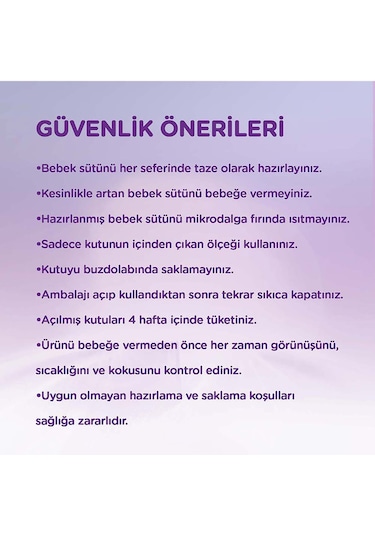 GÜVENLİK ÖNERİLERİ

•Bebek sütünü her seferinde taze olarak hazırlayınız.

•Kesinlikle artan bebek sütünü bebeğe vermeyiniz.

•Hazırlanmış bebek sütünü mikrodalga fırında ısıtmayınız.

•Sadece kutunun içinden çıkan ölçeği kullanınız.

•Kutuyu buzdolabında saklamayınız.

•Ambalajı açıp kullandıktan sonra tekrar sıkıca kapatınız.

•Açılmış kutuları 4 hafta içinde tüketiniz.

•Ürünü bebeğe vermeden önce her zaman görünüşünü, sıcaklığını ve kokusunu kontrol ediniz.

•Uygun olmayan hazırlama ve saklama koşulları sağlığa zararlıdır.